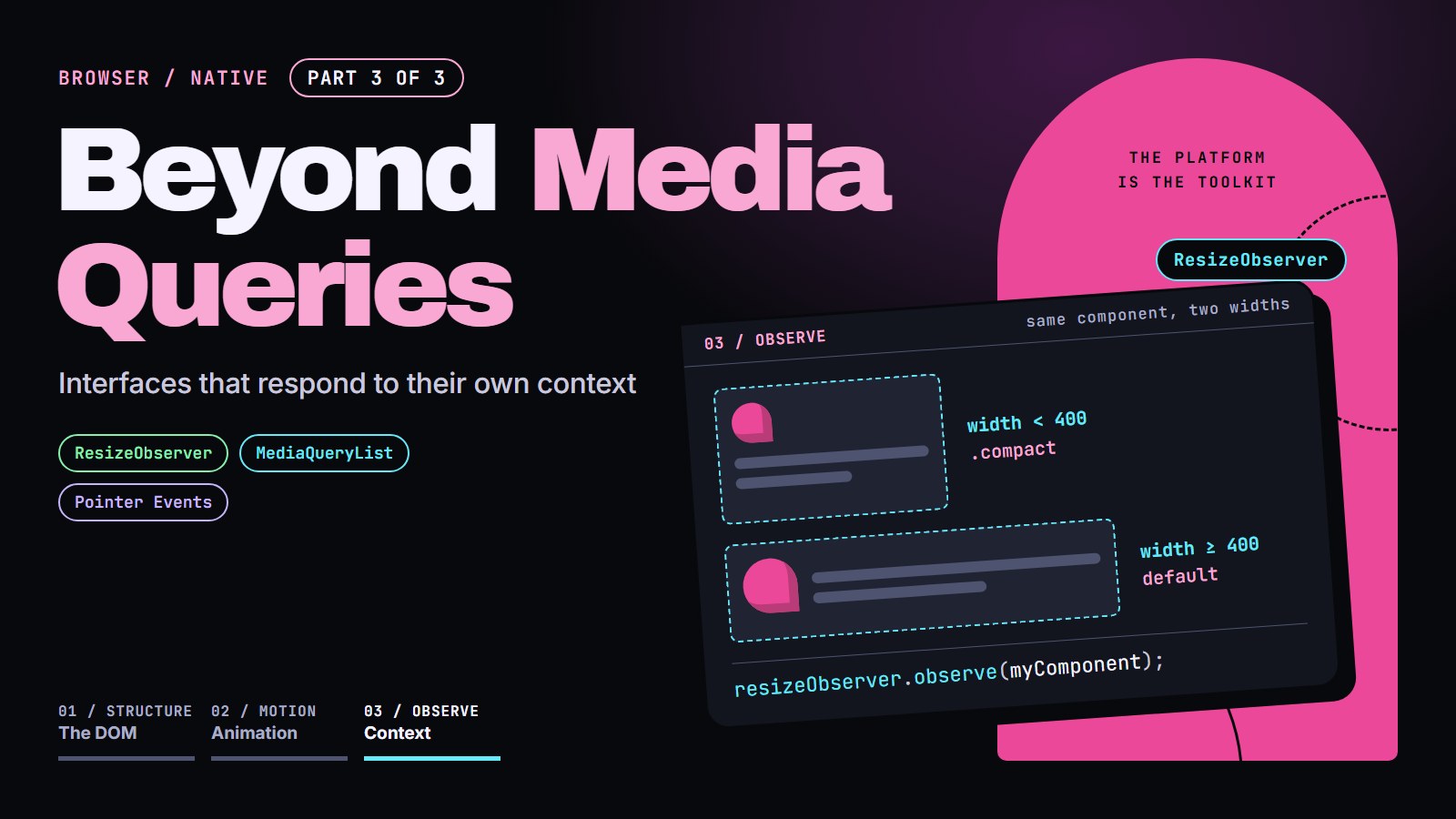 BROWSER / NATIVE PART 3 OF 3

Beyond Media Queries

Interfaces that respond to their own context

ResizeObserver MediaQueryList

Pointer Events

01 / STRUCTURE
The DOM

02 / MOTION
Animation

03 / OBSERVE
Context

THE PLATFORM
IS THE TOOLKIT

ResizeObserver

03 / OBSERVE

same component, two widths

width < 400
.compact

width ≥ 400
default

resizeObserver.observe(myComponent);